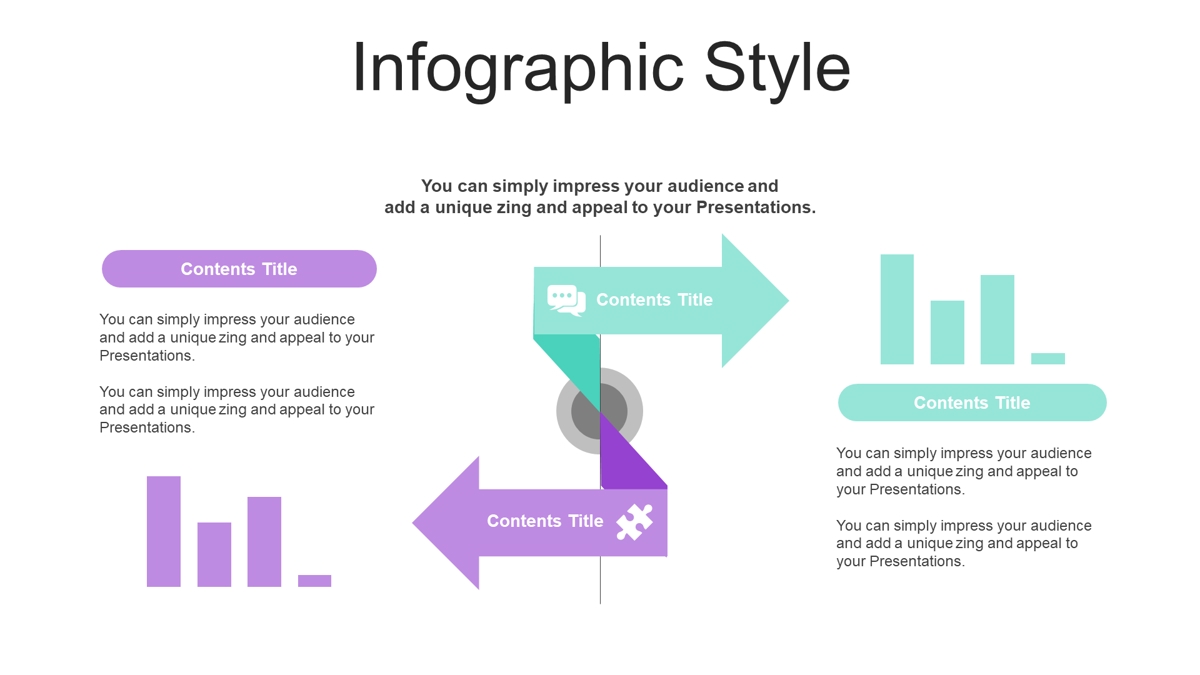 Infographic Style

You can simply impress your audience and add a unique zing and appeal to your Presentations.

Contents Title

You can simply impress your audience and add a unique zing and appeal to your Presentations.

You can simply impress your audience and add a unique zing and appeal to your Presentations.

Contents Title

Contents Title

Contents Title

You can simply impress your audience and add a unique zing and appeal to your Presentations.

You can simply impress your audience and add a unique zing and appeal to your Presentations.